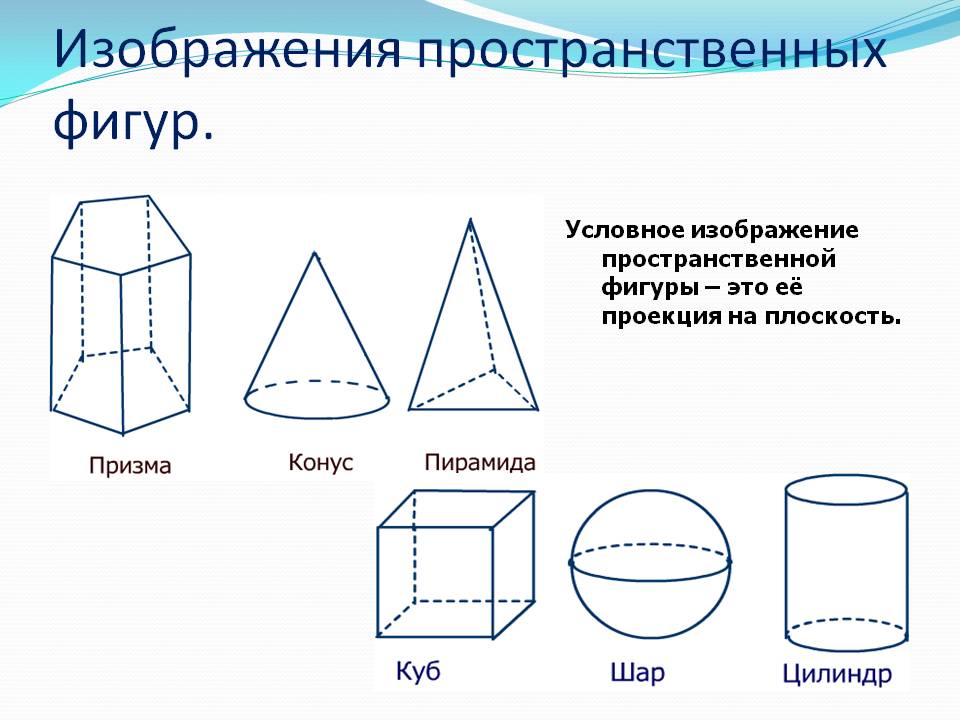 Изображения пространственных фигур.

Условное изображение пространственной фигуры – это её проекция на плоскость.

Призма

Конус

Пирамида

Куб

Шар

Цилиндр